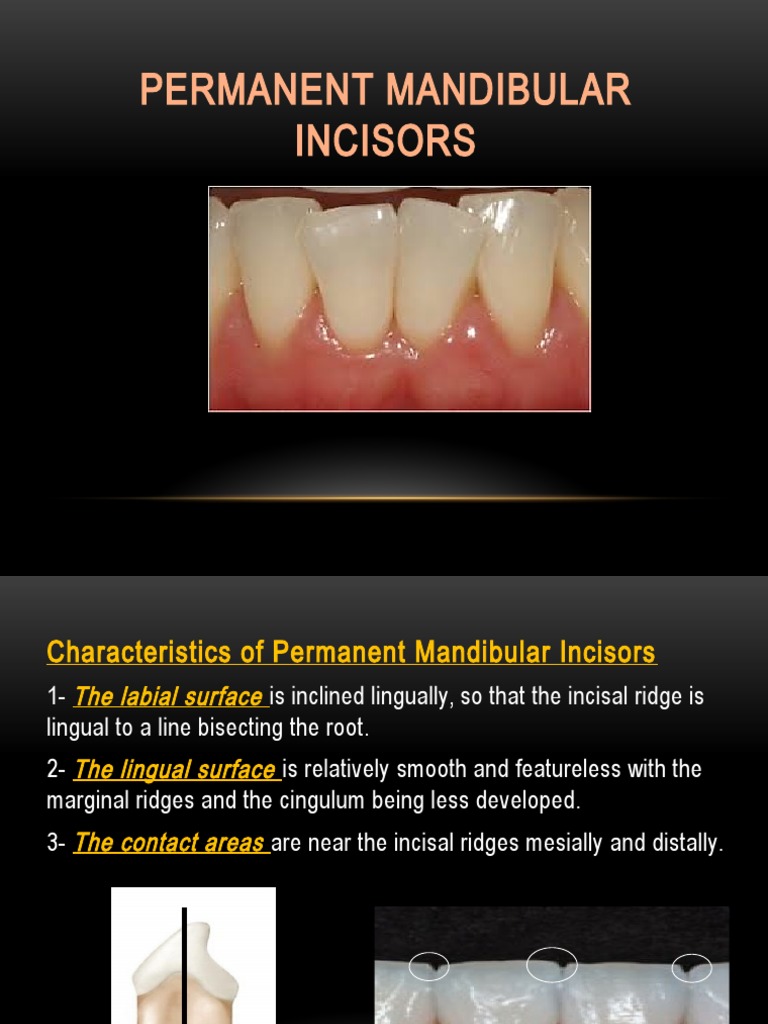 PERMANENT MANDIBULAR INCISORS

Characteristics of Permanent Mandibular Incisors

1- The labial surface is inclined lingually, so that the incisal ridge is lingual to a line bisecting the root.

2- The lingual surface is relatively smooth and featureless with the marginal ridges and the cingulum being less developed.

3- The contact areas are near the incisal ridges mesially and distally.